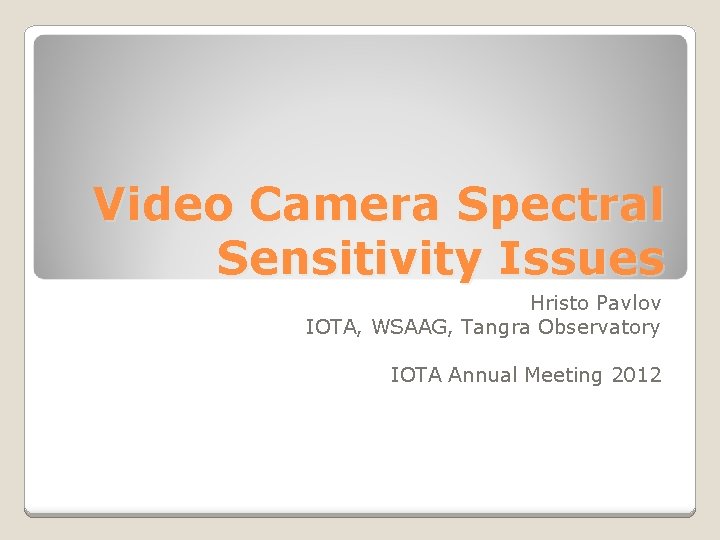 Video Camera Spectral Sensitivity Issues

Hristo Pavlov
IOTA, WSAAG, Tangra Observatory

IOTA Annual Meeting 2012